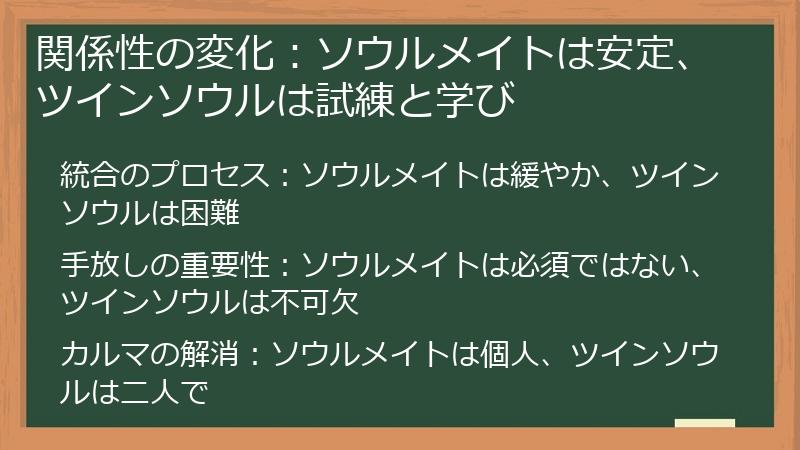 関係性の変化：ソウルメイトは安定、ツインソウルは試練と学び

統合のプロセス：ソウルメイトは緩やか、ツインソウルは困難

手放しの重要性：ソウルメイトは必須ではない、ツインソウルは不可欠

カルマの解消：ソウルメイトは個人、ツインソウルは二人で